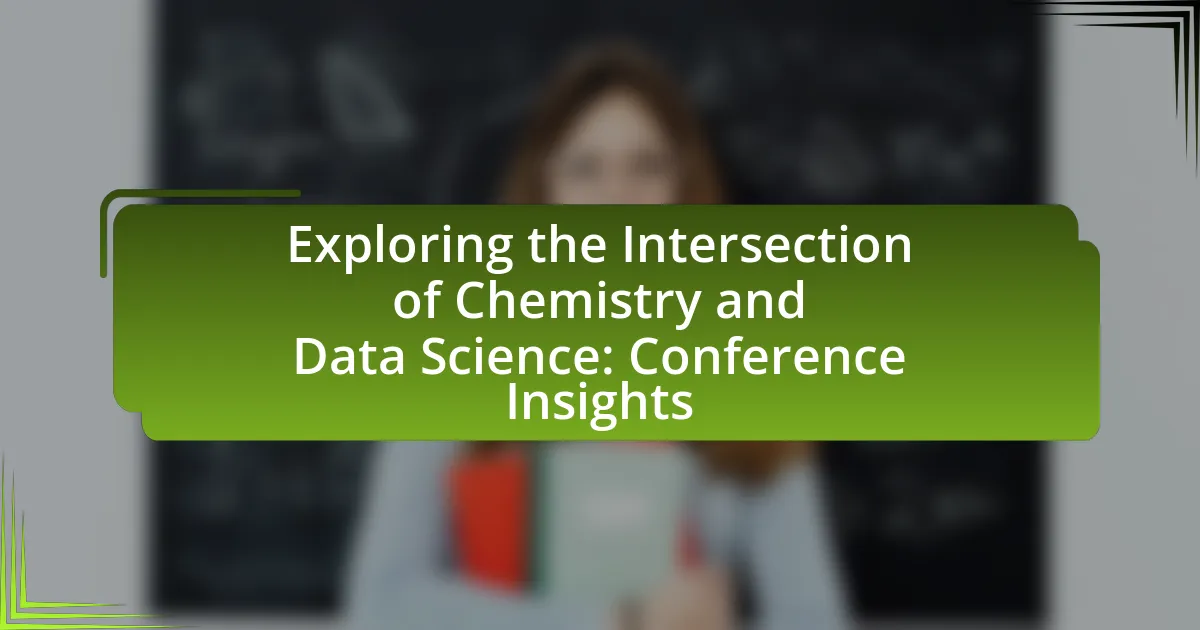 Exploring the Intersection of Chemistry and Data Science: Conference Insights